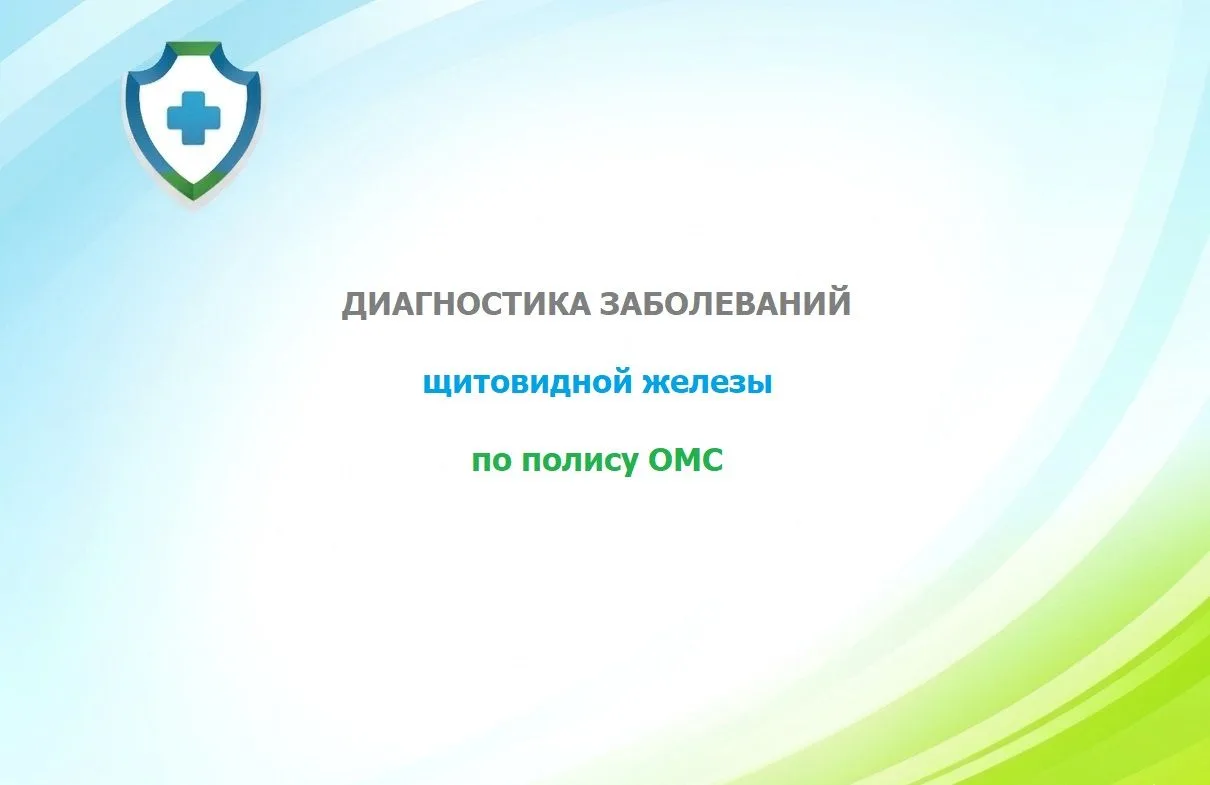 ДИАГНОСТИКА ЗАБОЛЕВАНИЙ

щитовидной железы

по полису ОМС